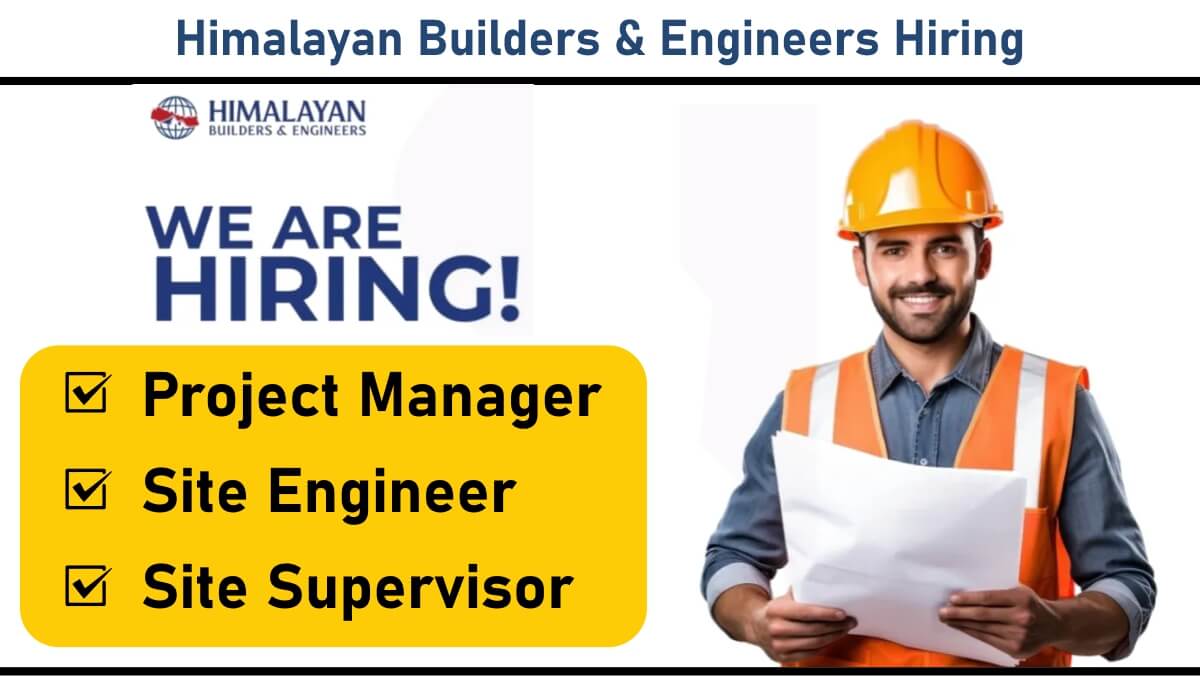 Himalayan Builders & Engineers Hiring

HIMALAYAN
BUILDERS & ENGINEERS

WE ARE
HIRING!

☑ Project Manager
☑ Site Engineer
☑ Site Supervisor